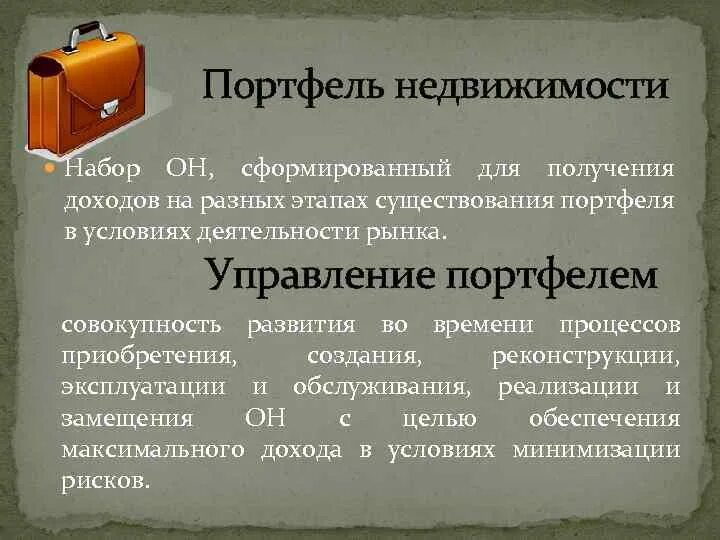 Портфель недвижимости

Набор ОН, сформированный для получения доходов на разных этапах существования портфеля в условиях деятельности рынка.

Управление портфелем

совокупность развития во времени процессов приобретения, создания, реконструкции, эксплуатации и обслуживания, реализации и замещения ОН с целью обеспечения максимального дохода в условиях минимизации рисков.